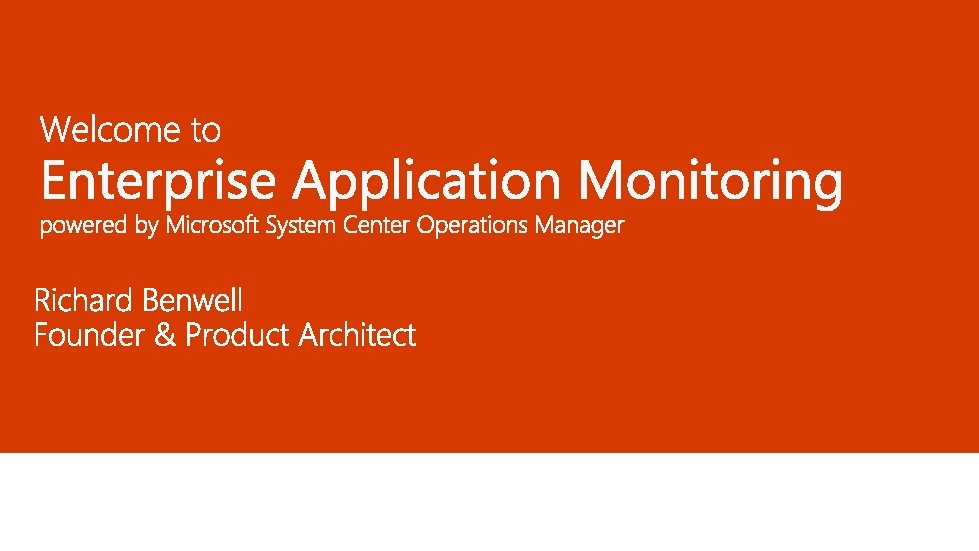 Welcome to
Enterprise Application Monitoring
powered by Microsoft System Center Operations Manager

Richard Benwell
Founder & Product Architect